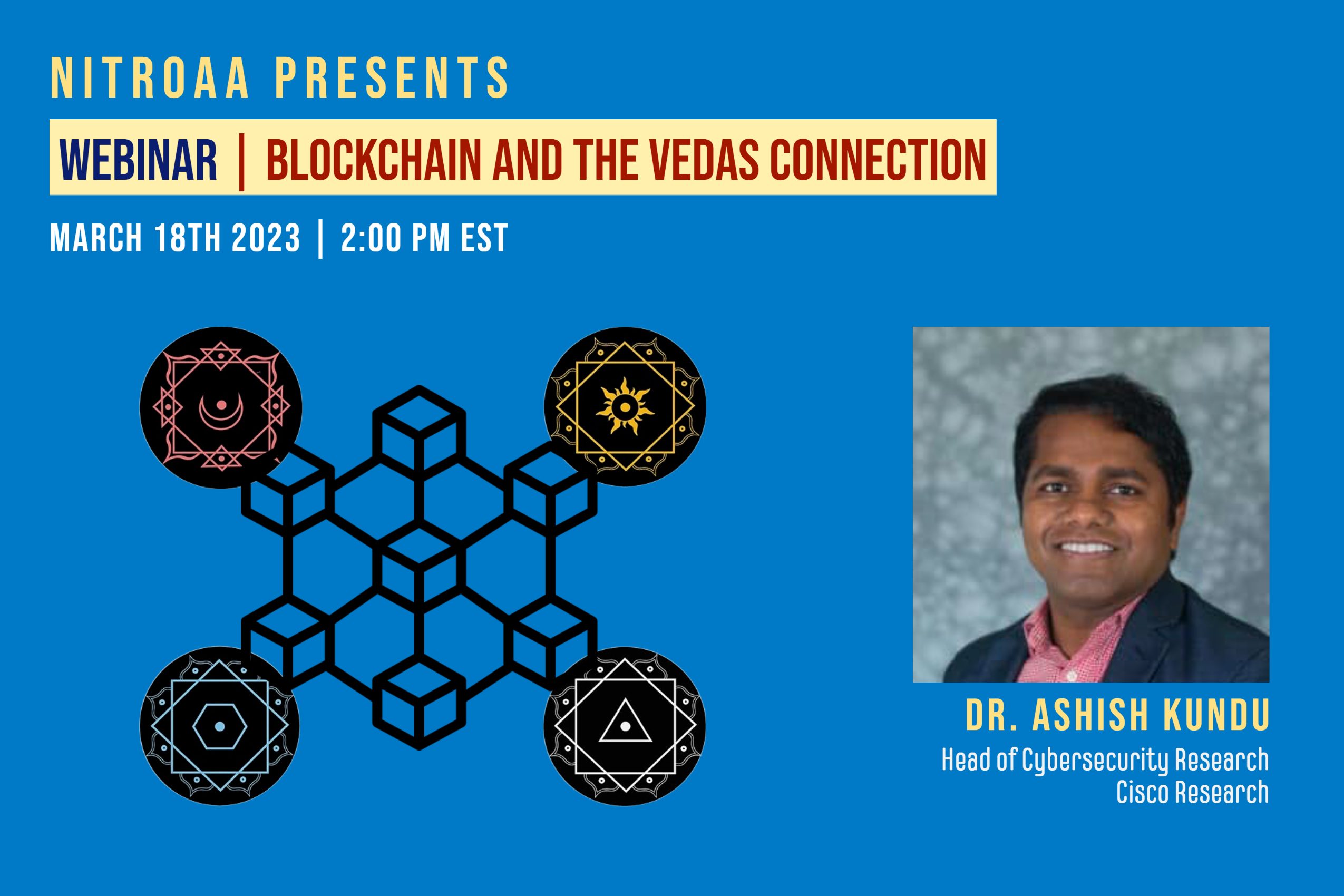 NITROAA PRESENTS

WEBINAR | BLOCKCHAIN AND THE VEDAS CONNECTION

MARCH 18TH 2023 | 2:00 PM EST

DR. ASHISH KUNDU
Head of Cybersecurity Research
Cisco Research